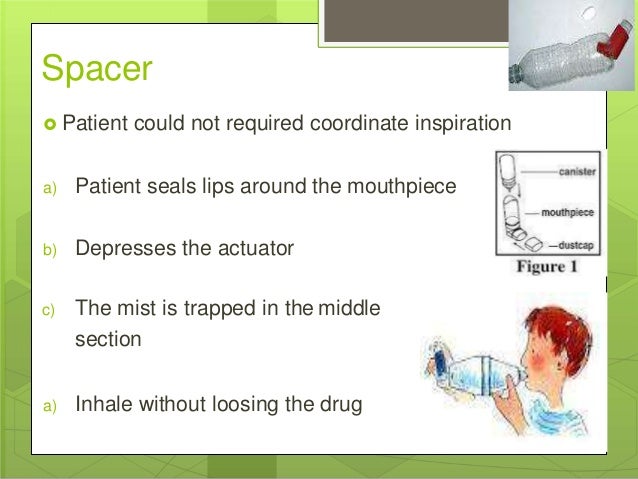 Spacer

Patient could not required coordinate inspiration

a) Patient seals lips around the mouthpiece

b) Depresses the actuator

c) The mist is trapped in the middle section

a) Inhale without loosing the drug

canister
mouthpiece
dustcap
Figure 1